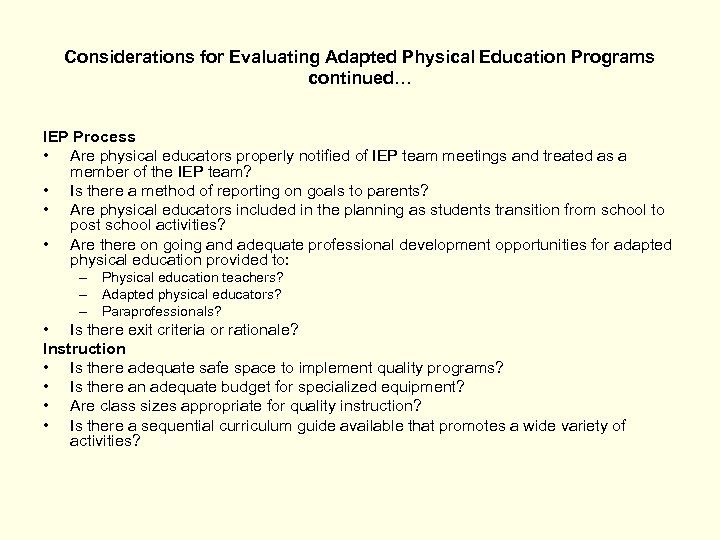 Considerations for Evaluating Adapted Physical Education Programs continued…

IEP Process
• Are physical educators properly notified of IEP team meetings and treated as a member of the IEP team?
• Is there a method of reporting on goals to parents?
• Are physical educators included in the planning as students transition from school to post school activities?
• Are there on going and adequate professional development opportunities for adapted physical education provided to:
– Physical education teachers?
– Adapted physical educators?
– Paraprofessionals?
• Is there exit criteria or rationale?

Instruction
• Is there adequate safe space to implement quality programs?
• Is there an adequate budget for specialized equipment?
• Are class sizes appropriate for quality instruction?
• Is there a sequential curriculum guide available that promotes a wide variety of activities?